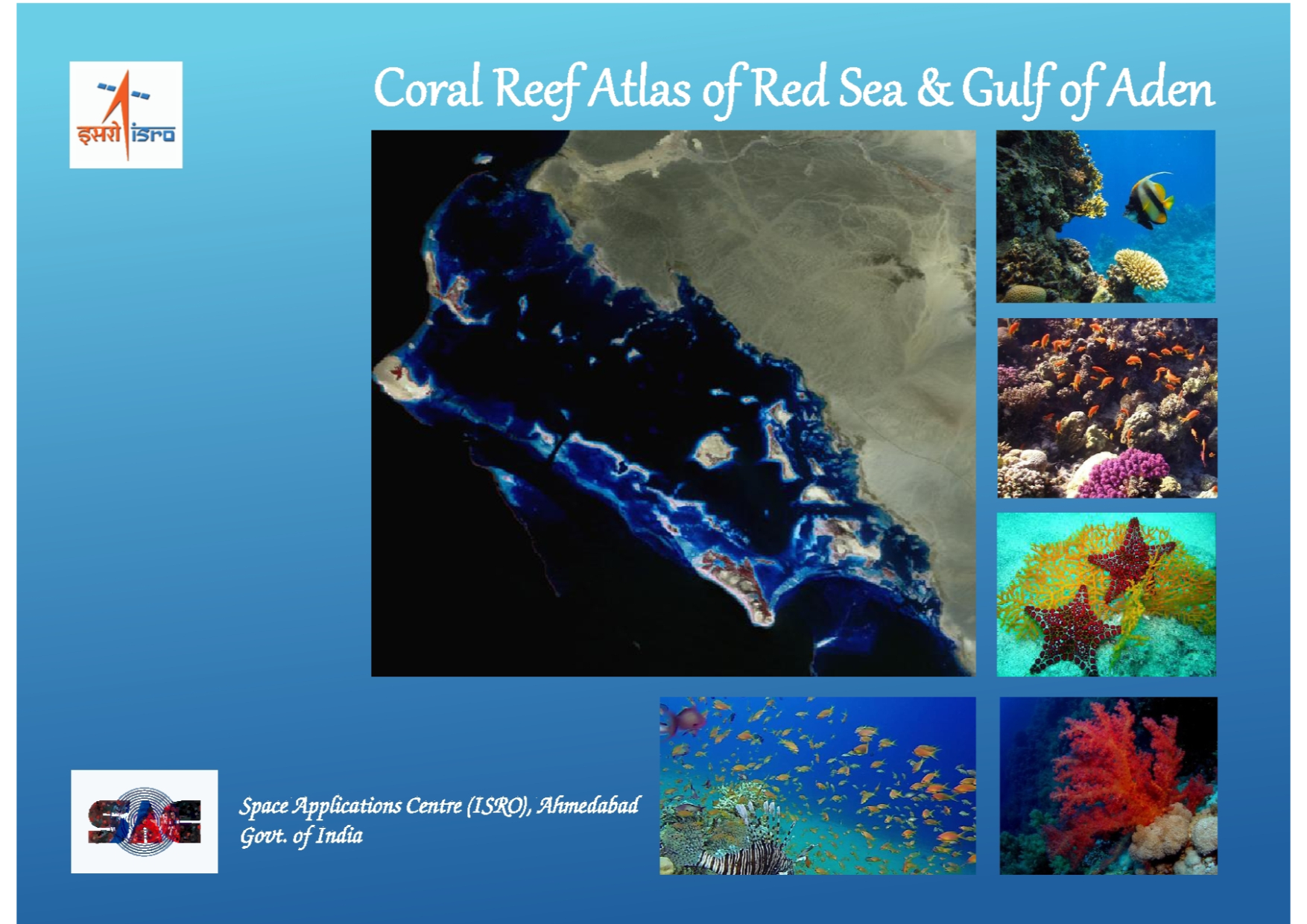 इसरो isro

Coral Reef Atlas of Red Sea & Gulf of Aden

SAC

Space Applications Centre (ISRO), Ahmedabad
Govt. of India